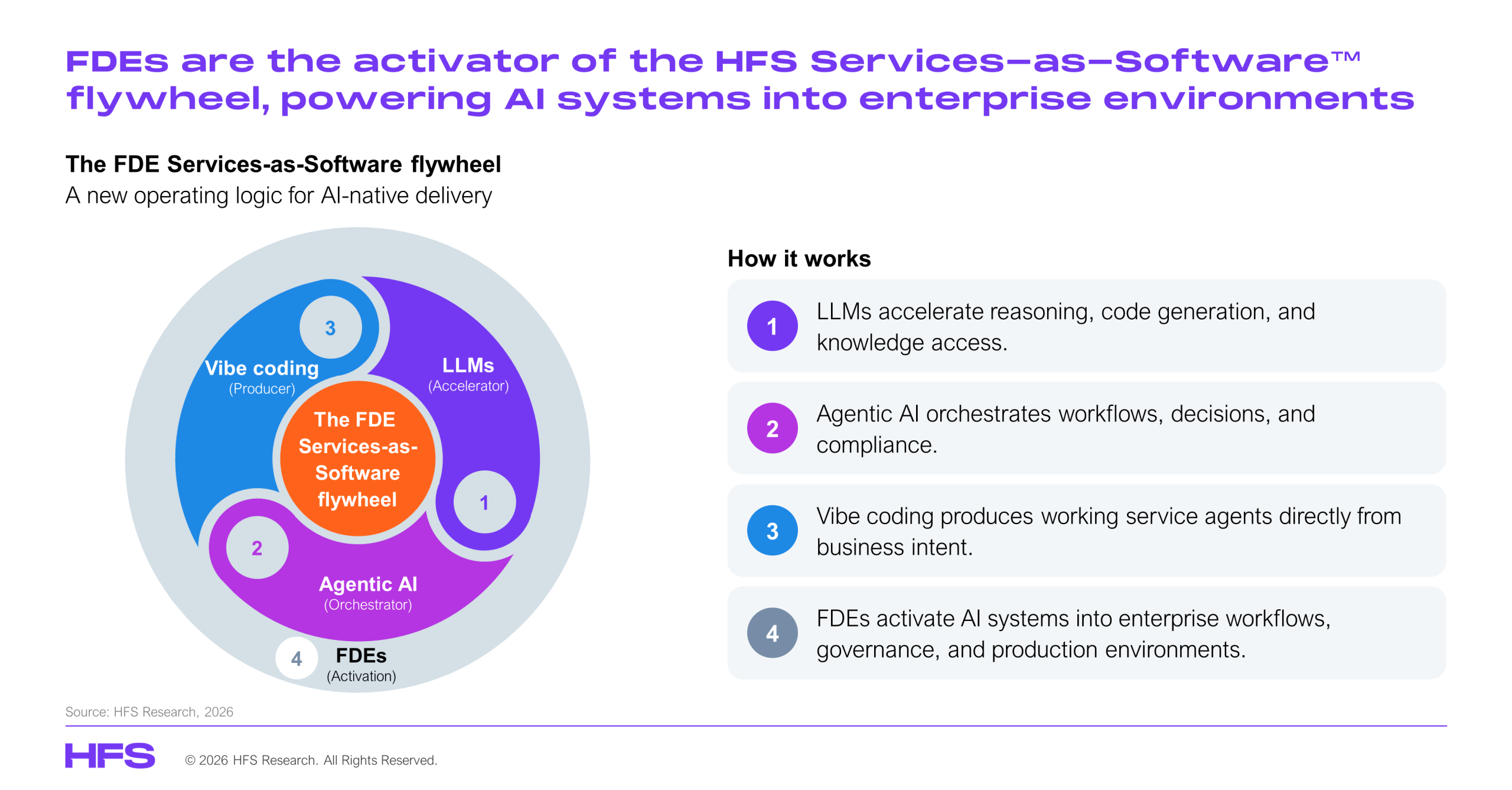 FDEs are the activator of the HFS Services–as–Software™ flywheel, powering AI systems into enterprise environments

The FDE Services-as-Software flywheel
A new operating logic for AI-native delivery

3
Vibe coding
(Producer)

LLMs
(Accelerator)

The FDE Services-as-Software flywheel

1

2

Agentic AI
(Orchestrator)

4
FDEs
(Activation)

How it works

1 LLMs accelerate reasoning, code generation, and knowledge access.

2 Agentic AI orchestrates workflows, decisions, and compliance.

3 Vibe coding produces working service agents directly from business intent.

4 FDEs activate AI systems into enterprise workflows, governance, and production environments.

Source: HFS Research, 2026

HFS © 2026 HFS Research. All Rights Reserved.